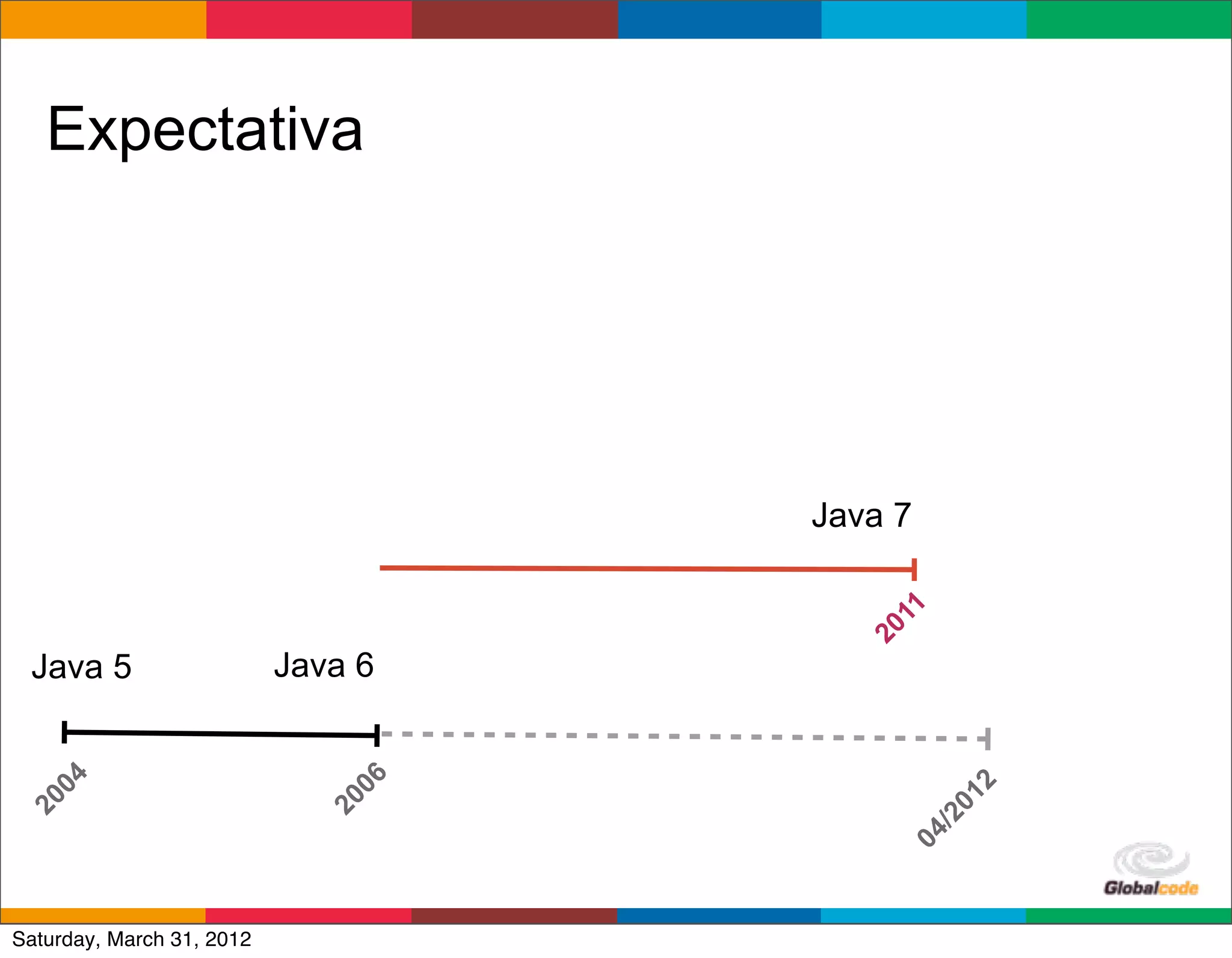 Expectativa

Java 7

2011

Java 5

Java 6

2004

2006

04/2012

Globalcode

Saturday, March 31, 2012